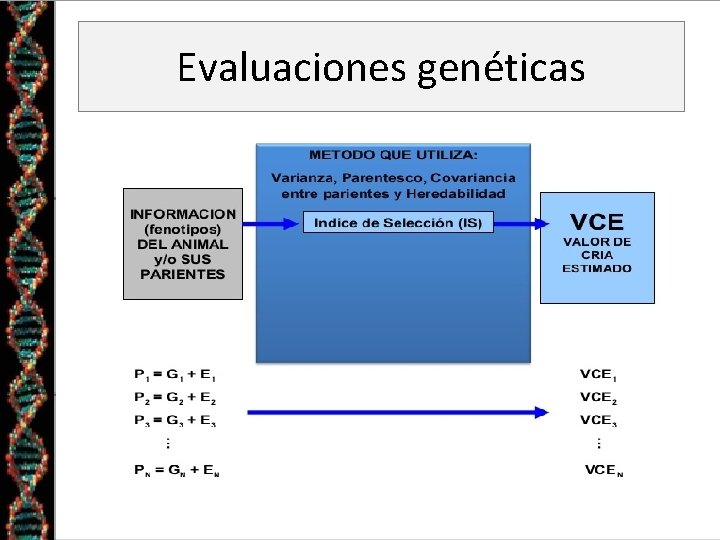 Evaluaciones genéticas

INFORMACION (fenotipos) DEL ANIMAL y/o SUS PARIENTES

METODO QUE UTILIZA:

Varianza, Parentesco, Covariancia entre parientes y Heredabilidad

Indice de Selección (IS)

VCE
VALOR DE CRIA ESTIMADO

$P_1 = G_1 + E_1$
$P_2 = G_2 + E_2$
$P_3 = G_3 + E_3$
$\vdots$
$P_N = G_N + E_N$

$VCE_1$
$VCE_2$
$VCE_3$
$\vdots$
$VCE_N$